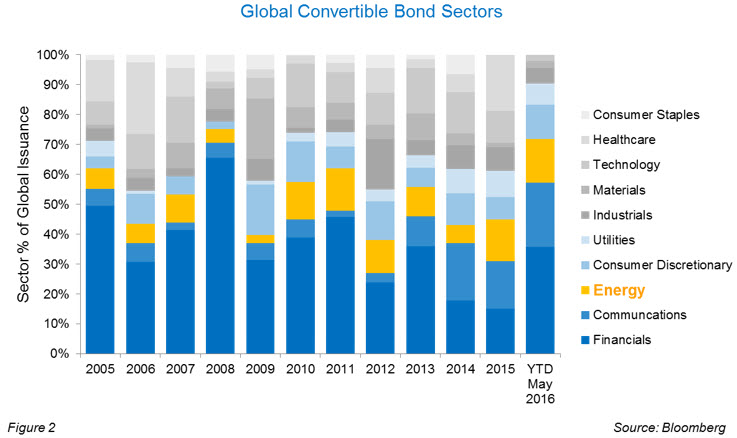 Global Convertible Bond Sectors

Sector % of Global Issuance

100%
90%
80%
70%
60%
50%
40%
30%
20%
10%
0%

2005 2006 2007 2008 2009 2010 2011 2012 2013 2014 2015 YTD May 2016

Consumer Staples
Healthcare
Technology
Materials
Industrials
Utilities
Consumer Discretionary
Energy
Communcations
Financials

Figure 2

Source: Bloomberg